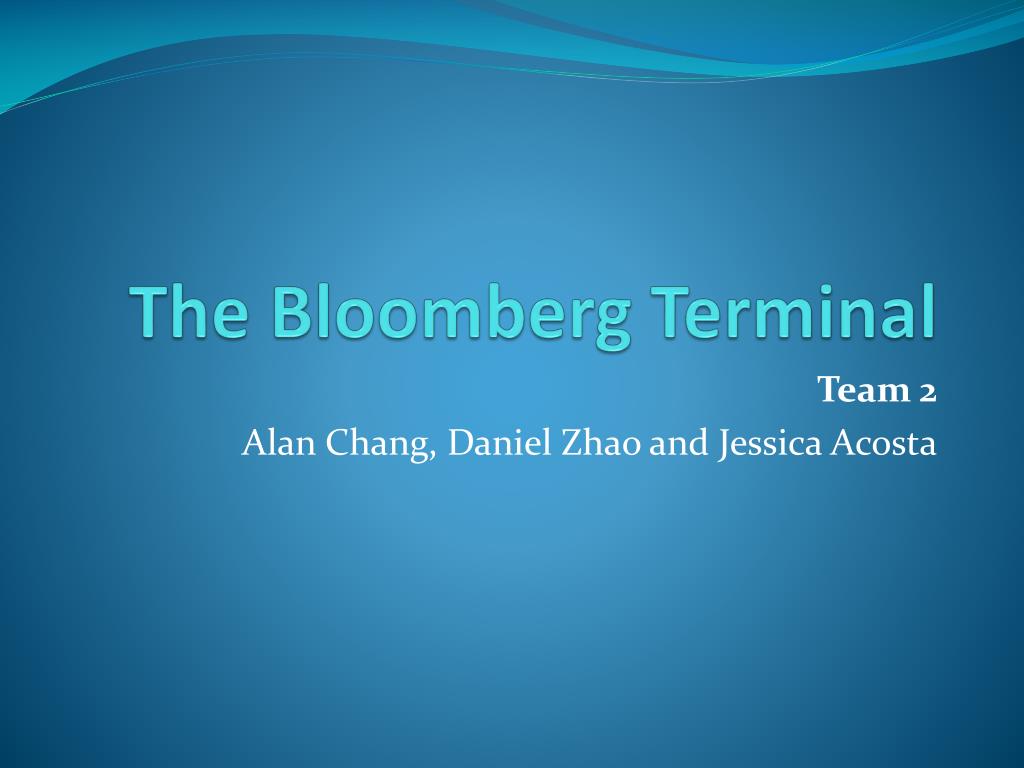 The Bloomberg Terminal

Team 2
Alan Chang, Daniel Zhao and Jessica Acosta